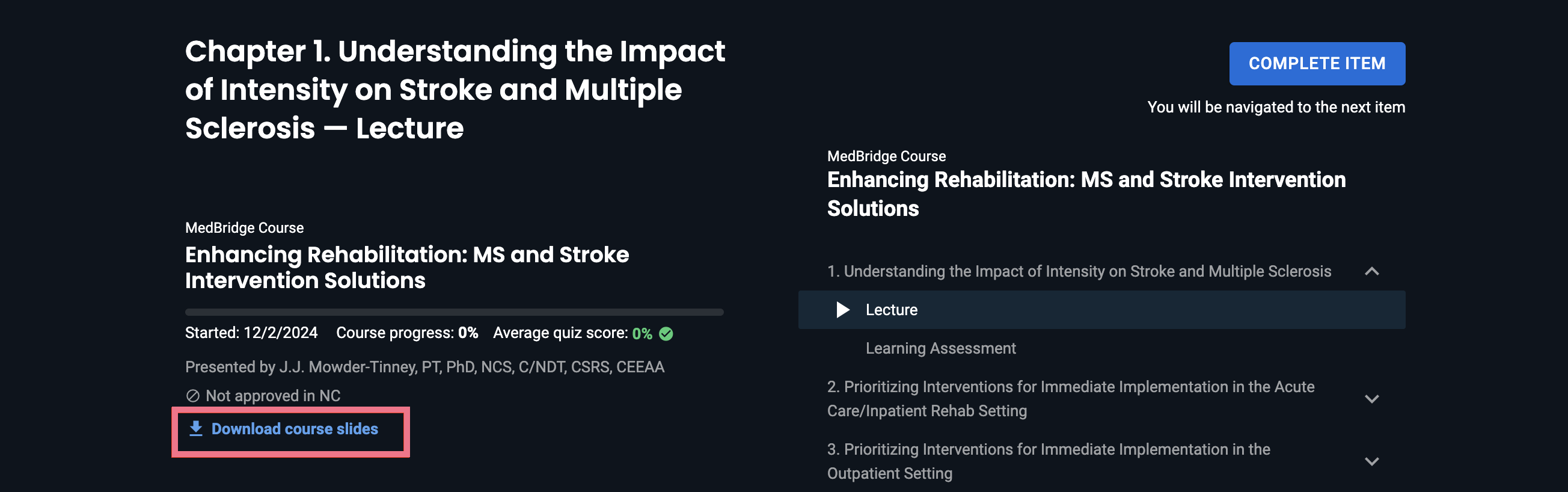 Chapter 1. Understanding the Impact of Intensity on Stroke and Multiple Sclerosis — Lecture

MedBridge Course
Enhancing Rehabilitation: MS and Stroke Intervention Solutions

Started: 12/2/2024 Course progress: 0% Average quiz score: 0%

Presented by J.J. Mowder-Tinney, PT, PhD, NCS, C/NDT, CSRS, CEEAA

Not approved in NC

Download course slides

COMPLETE ITEM

You will be navigated to the next item

MedBridge Course
Enhancing Rehabilitation: MS and Stroke Intervention Solutions

1. Understanding the Impact of Intensity on Stroke and Multiple Sclerosis

Lecture

Learning Assessment

2. Prioritizing Interventions for Immediate Implementation in the Acute Care/Inpatient Rehab Setting

3. Prioritizing Interventions for Immediate Implementation in the Outpatient Setting